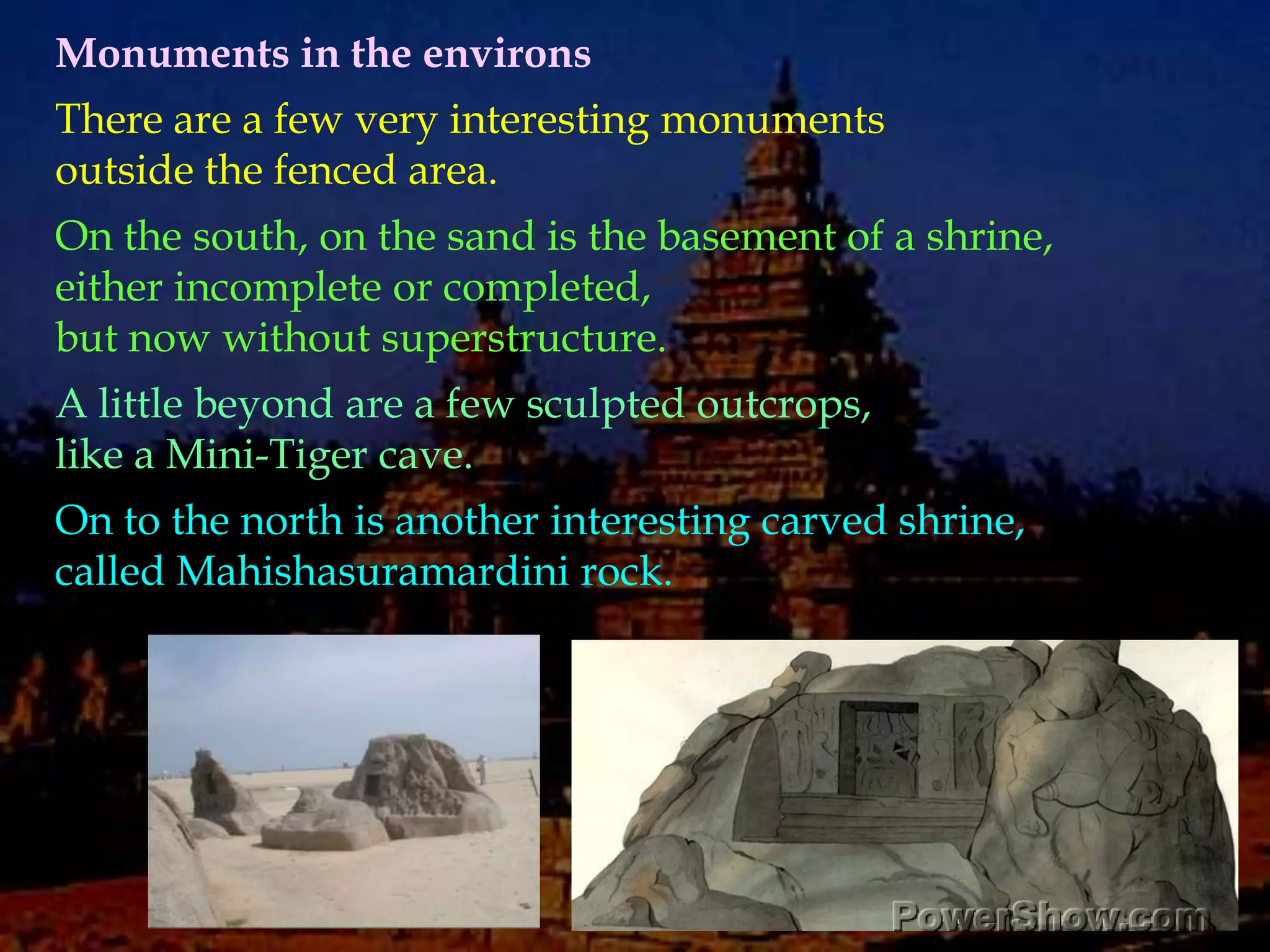 Monuments in the environs

There are a few very interesting monuments outside the fenced area.

On the south, on the sand is the basement of a shrine, either incomplete or completed, but now without superstructure.

A little beyond are a few sculpted outcrops, like a Mini-Tiger cave.

On to the north is another interesting carved shrine, called Mahishasuramardini rock.

PowerShow.com